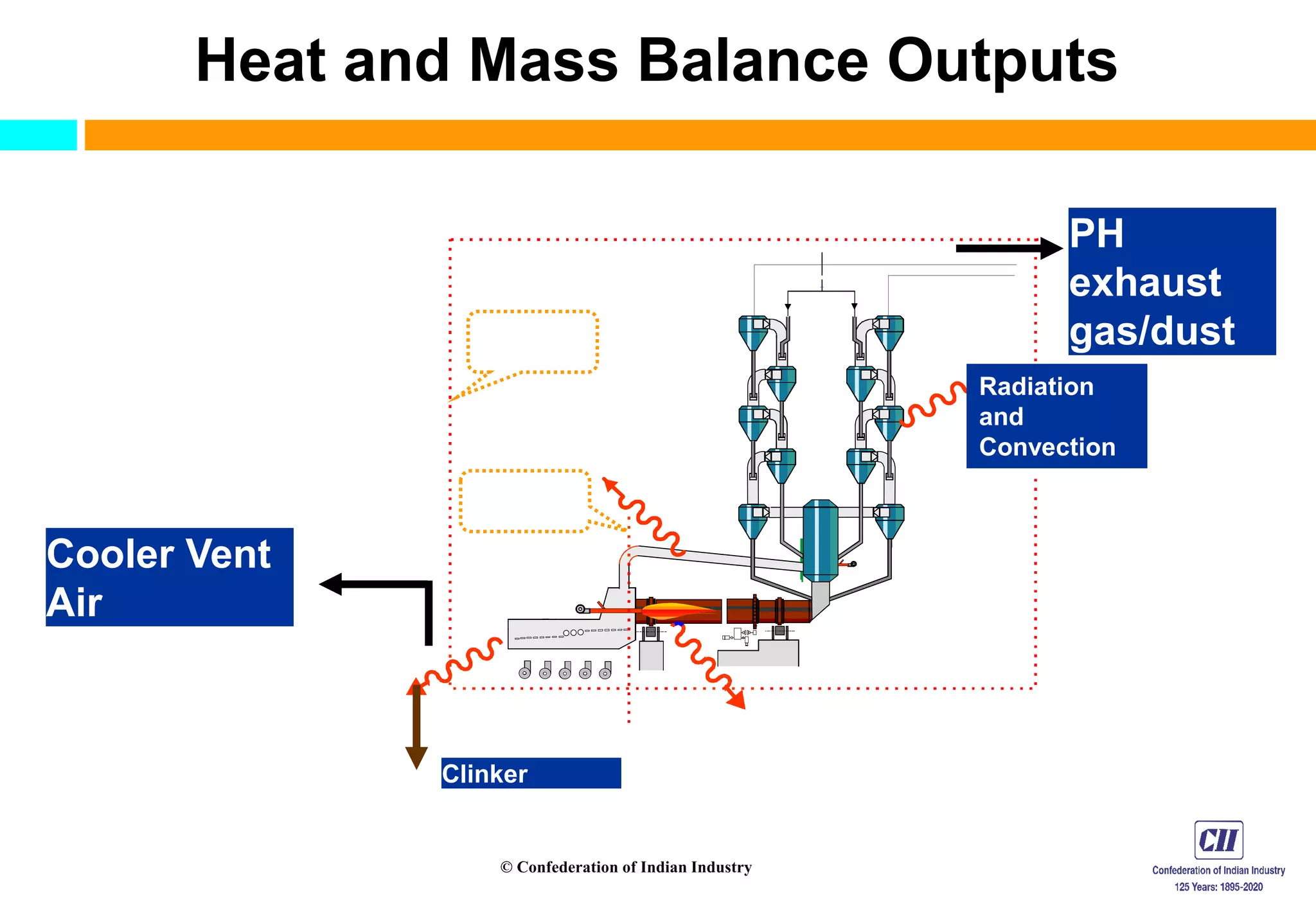 Heat and Mass Balance Outputs

PH exhaust gas/dust

Radiation and Convection

Cooler Vent Air

Clinker

© Confederation of Indian Industry

CII
Confederation of Indian Industry
125 Years: 1895-2020